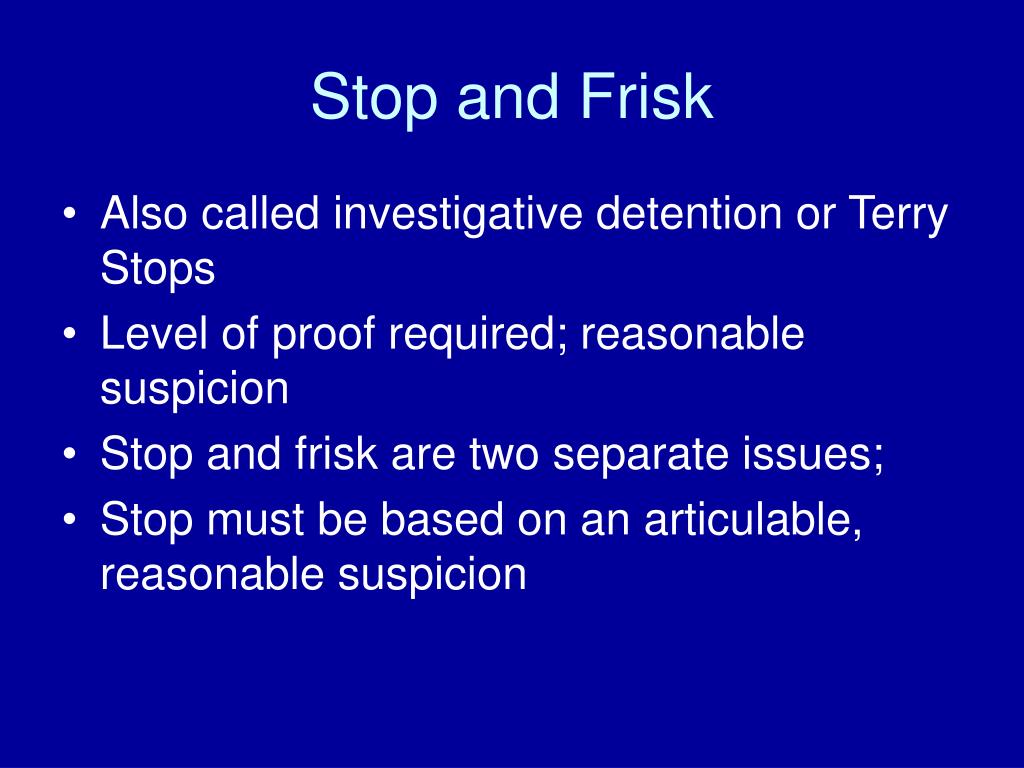 Stop and Frisk

• Also called investigative detention or Terry Stops
• Level of proof required; reasonable suspicion
• Stop and frisk are two separate issues;
• Stop must be based on an articulable, reasonable suspicion